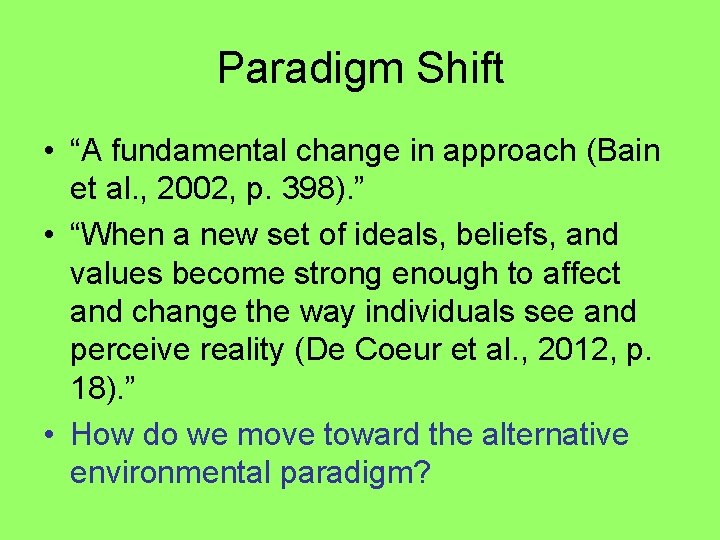 Paradigm Shift

• “A fundamental change in approach (Bain et al., 2002, p. 398).”
• “When a new set of ideals, beliefs, and values become strong enough to affect and change the way individuals see and perceive reality (De Coeur et al., 2012, p. 18).”
• How do we move toward the alternative environmental paradigm?